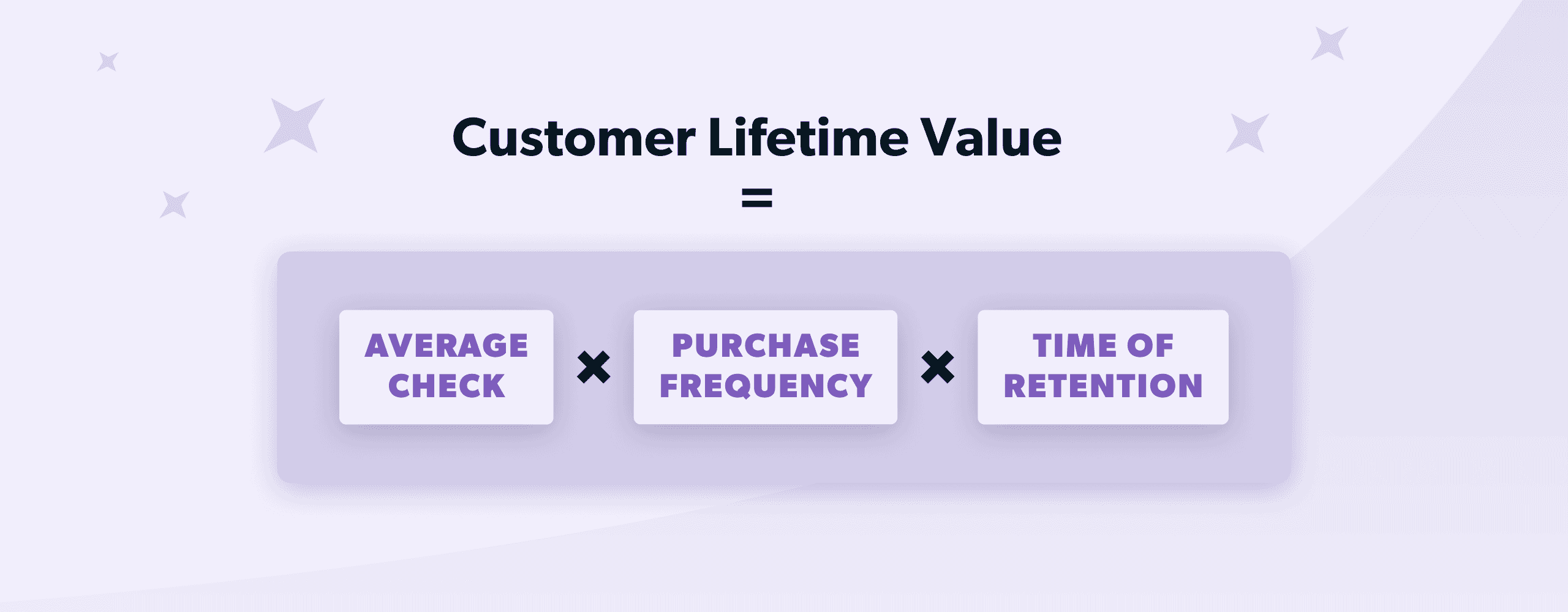 Customer Lifetime Value
=

AVERAGE CHECK × PURCHASE FREQUENCY × TIME OF RETENTION